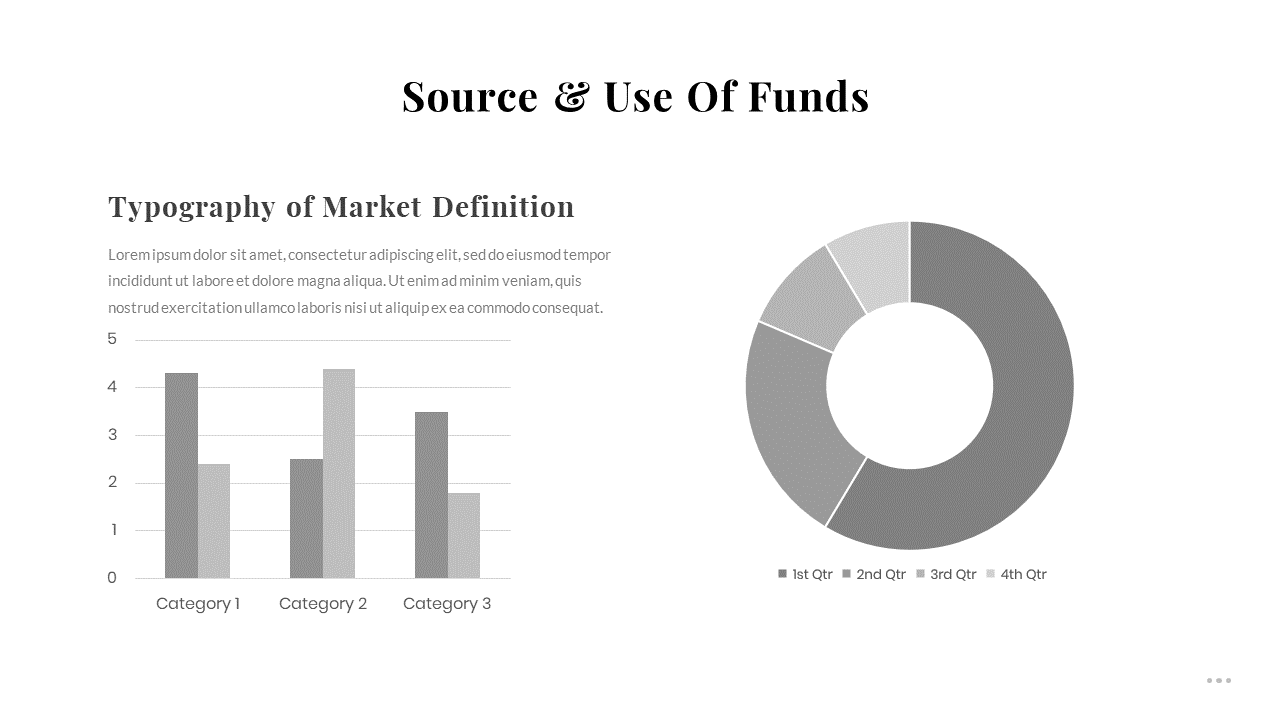 Source & Use Of Funds

Typography of Market Definition

Lorem ipsum dolor sit amet, consectetur adipiscing elit, sed do eiusmod tempor incididunt ut labore et dolore magna aliqua. Ut enim ad minim veniam, quis nostrud exercitation ullamco laboris nisi ut aliquip ex ea commodo consequat.

5
4
3
2
1
0
Category 1
Category 2
Category 3

1st Qtr
2nd Qtr
3rd Qtr
4th Qtr